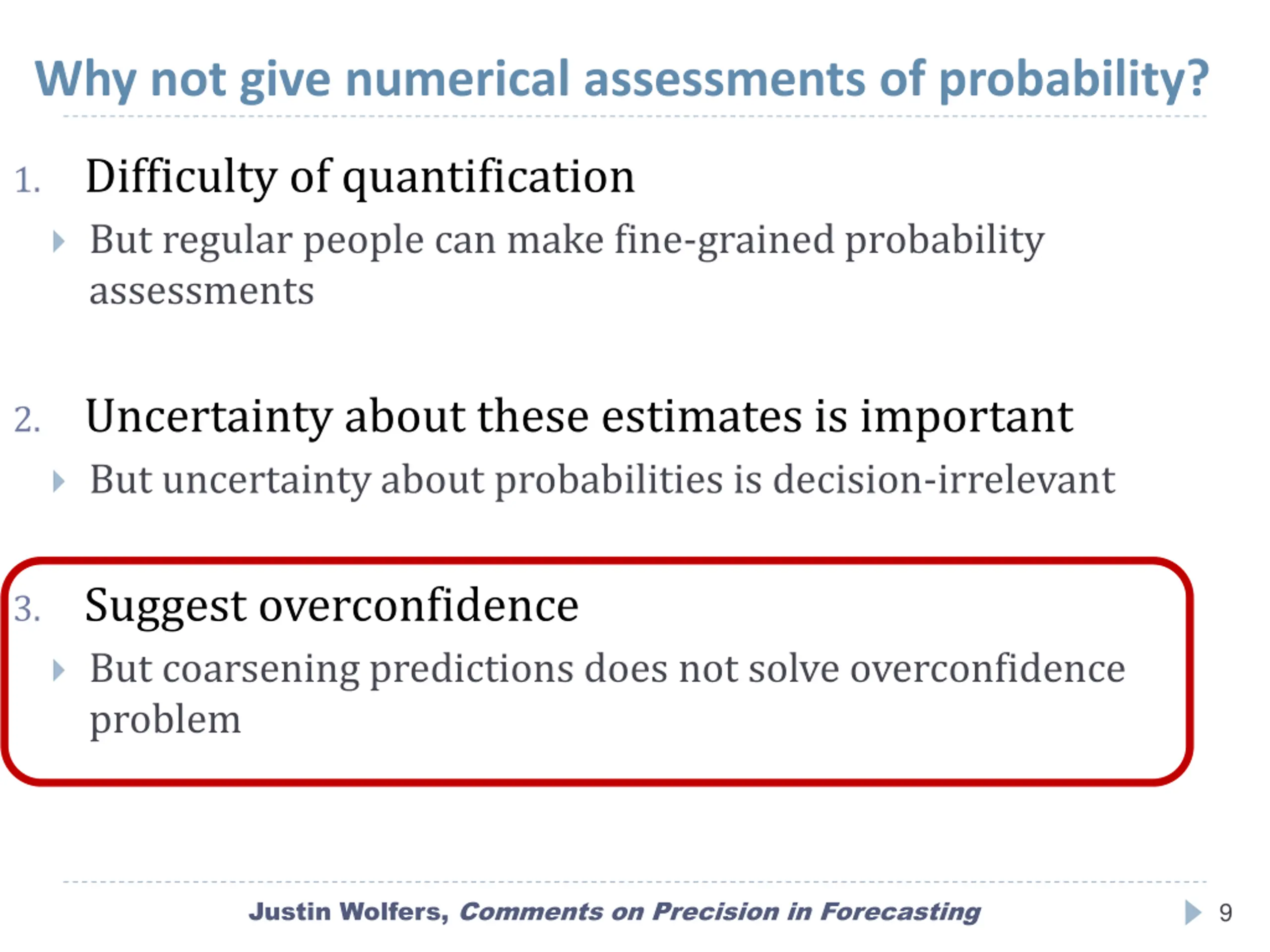 Why not give numerical assessments of probability?

1. Difficulty of quantification

But regular people can make fine-grained probability assessments

2. Uncertainty about these estimates is important

But uncertainty about probabilities is decision-irrelevant

3. Suggest overconfidence

But coarsening predictions does not solve overconfidence problem

Justin Wolfers, Comments on Precision in Forecasting

9